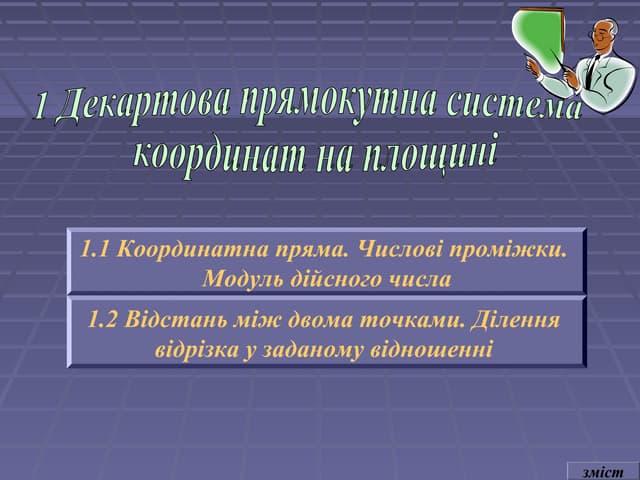 1 Декартова прямокутна система координат на площині

1.1 Координатна пряма. Числові проміжки. Модуль дійсного числа

1.2 Відстань між двома точками. Ділення відрізка у заданому відношенні

зміст